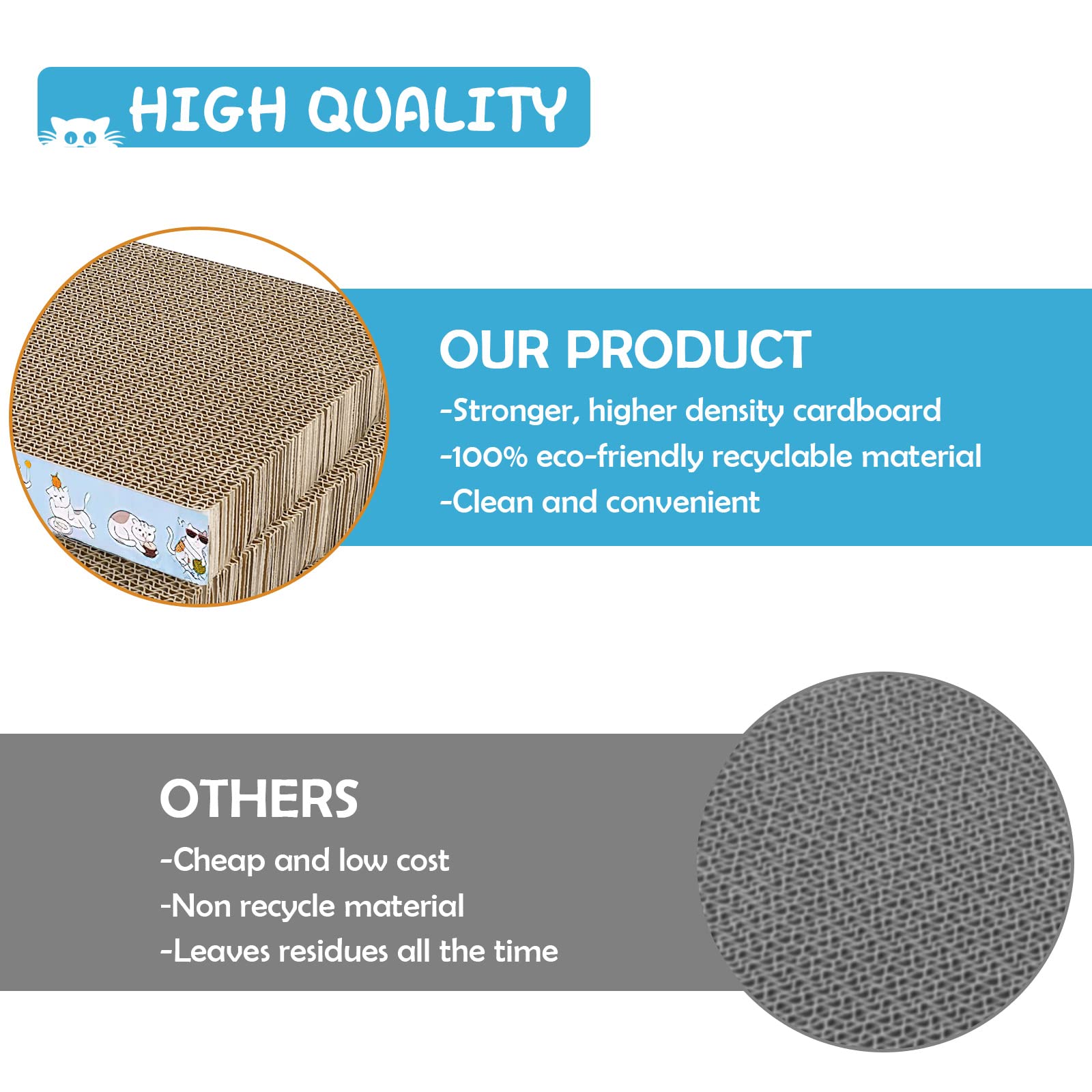 HIGH QUALITY

OUR PRODUCT

-Stronger, higher density cardboard
-100% eco-friendly recyclable material
-Clean and convenient

OTHERS

-Cheap and low cost
-Non recycle material
-Leaves residues all the time